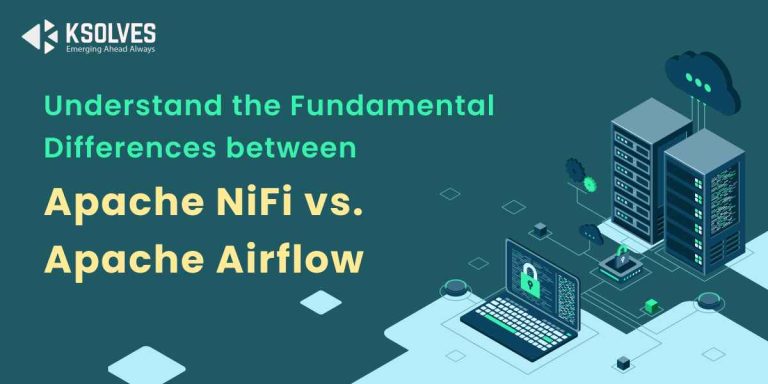 KSOLVES
Emerging Ahead Always

Understand the Fundamental Differences between

Apache NiFi vs. Apache Airflow